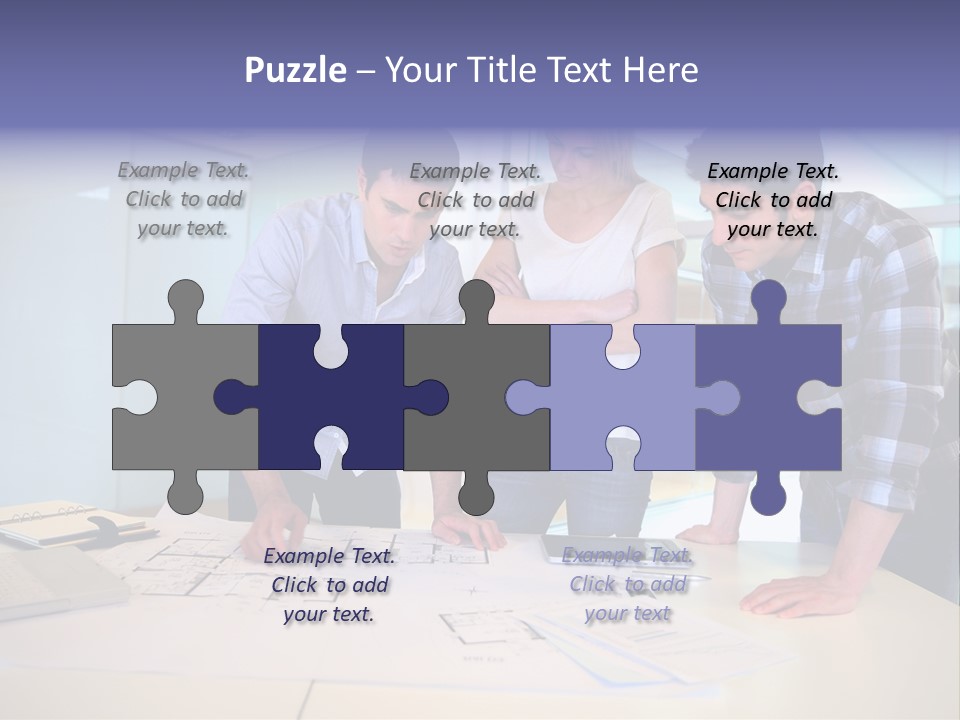 Puzzle – Your Title Text Here

Example Text. Click to add your text.

Example Text. Click to add your text.

Example Text. Click to add your text.

Example Text. Click to add your text.

Example Text. Click to add your text